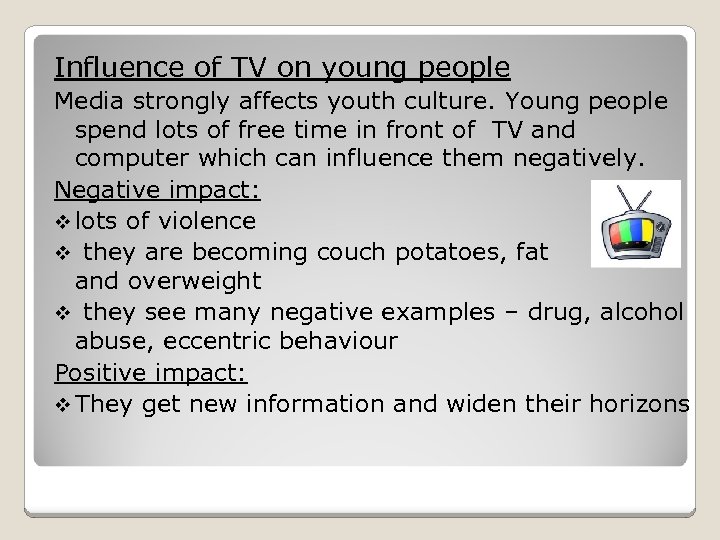 Influence of TV on young people

Media strongly affects youth culture. Young people spend lots of free time in front of TV and computer which can influence them negatively.

Negative impact:

❖ lots of violence

❖ they are becoming couch potatoes, fat and overweight

❖ they see many negative examples – drug, alcohol abuse, eccentric behaviour

Positive impact:

❖ They get new information and widen their horizons